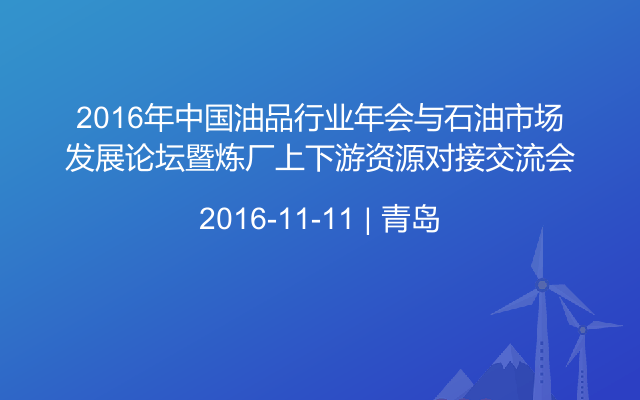 2016年中国油品行业年会与石油市场发展论坛暨炼厂上下游资源对接交流会

2016-11-11 | 青岛